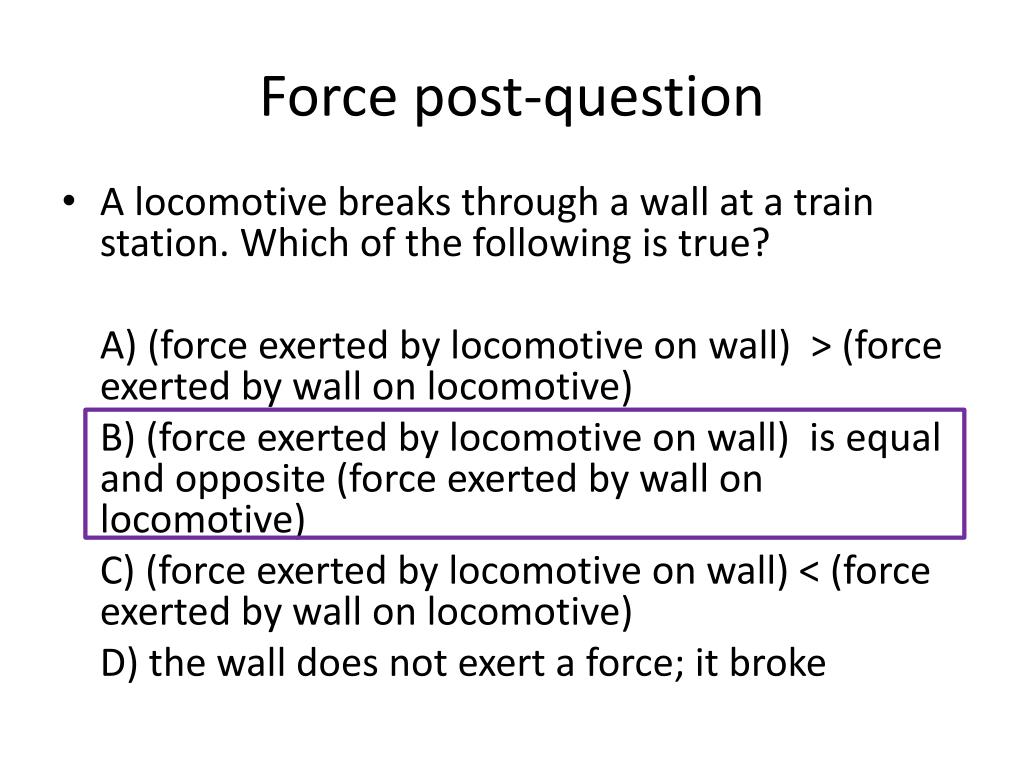 Force post-question

• A locomotive breaks through a wall at a train station. Which of the following is true?

A) (force exerted by locomotive on wall) > (force exerted by wall on locomotive)

B) (force exerted by locomotive on wall) is equal and opposite (force exerted by wall on locomotive)

C) (force exerted by locomotive on wall) < (force exerted by wall on locomotive)

D) the wall does not exert a force; it broke